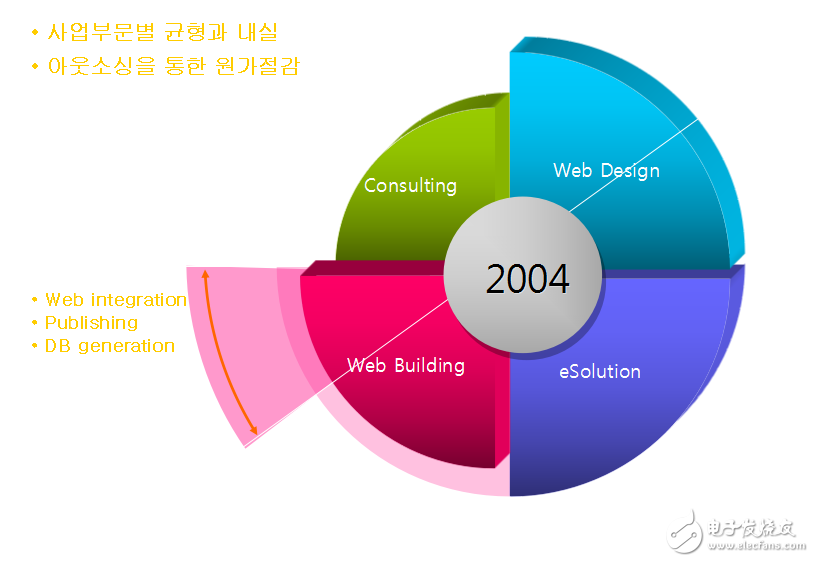 • 사업부문별 균형과 내실
• 아웃소싱을 통한 원가절감

Consulting

Web Design

2004

• Web integration
• Publishing
• DB generation

Web Building

eSolution

电子发烧友
www.elecfans.com